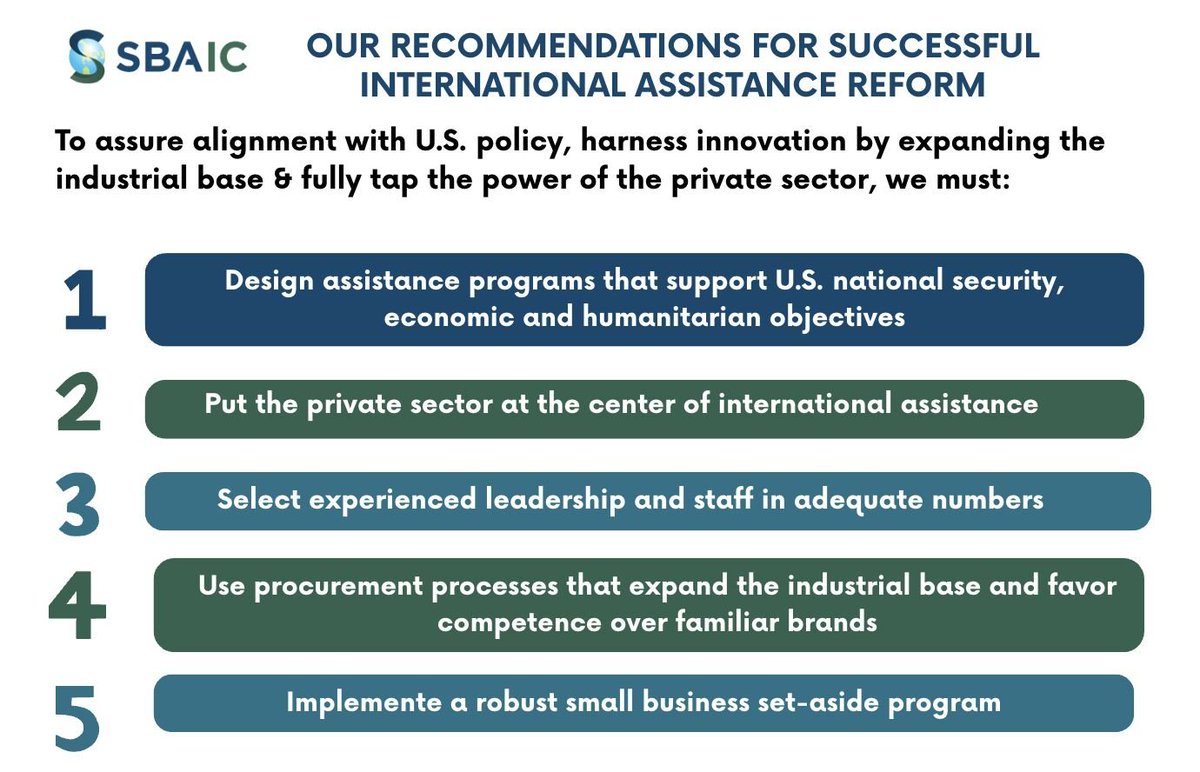 SBAIC

OUR RECOMMENDATIONS FOR SUCCESSFUL INTERNATIONAL ASSISTANCE REFORM

To assure alignment with U.S. policy, harness innovation by expanding the industrial base & fully tap the power of the private sector, we must:

1 Design assistance programs that support U.S. national security, economic and humanitarian objectives

2 Put the private sector at the center of international assistance

3 Select experienced leadership and staff in adequate numbers

4 Use procurement processes that expand the industrial base and favor competence over familiar brands

5 Implemente a robust small business set-aside program